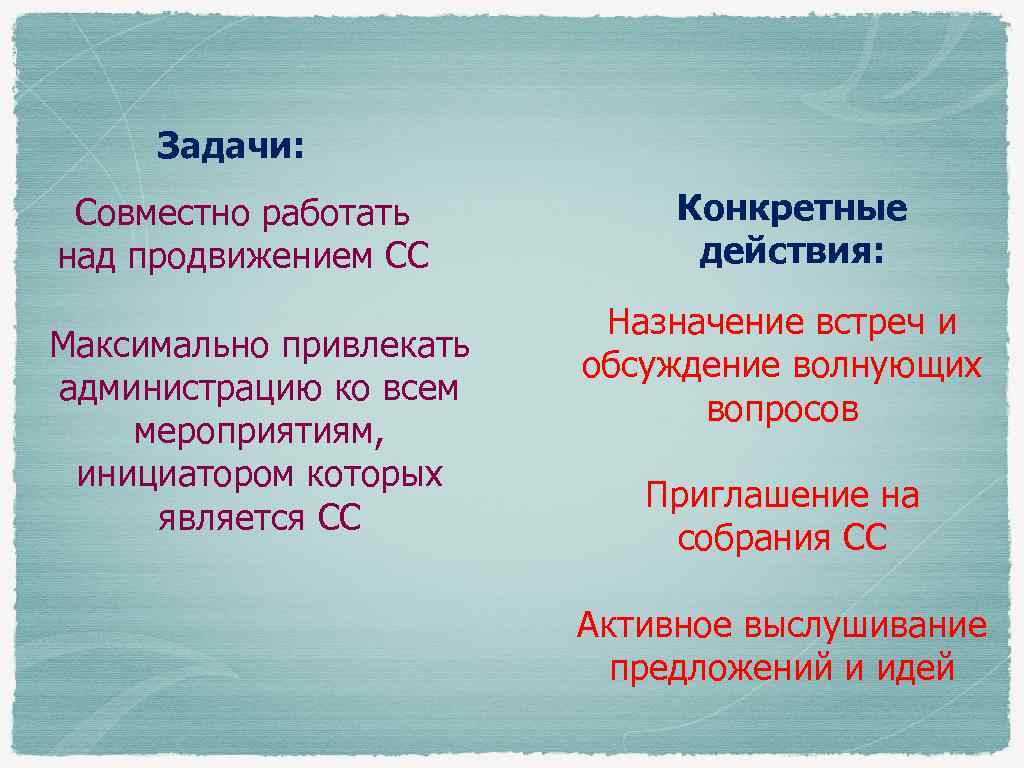 Задачи:

Совместно работать над продвижением СС

Максимально привлекать администрацию ко всем мероприятиям, инициатором которых является СС

Конкретные действия:

Назначение встреч и обсуждение волнующих вопросов

Приглашение на собрания СС

Активное выслушивание предложений и идей